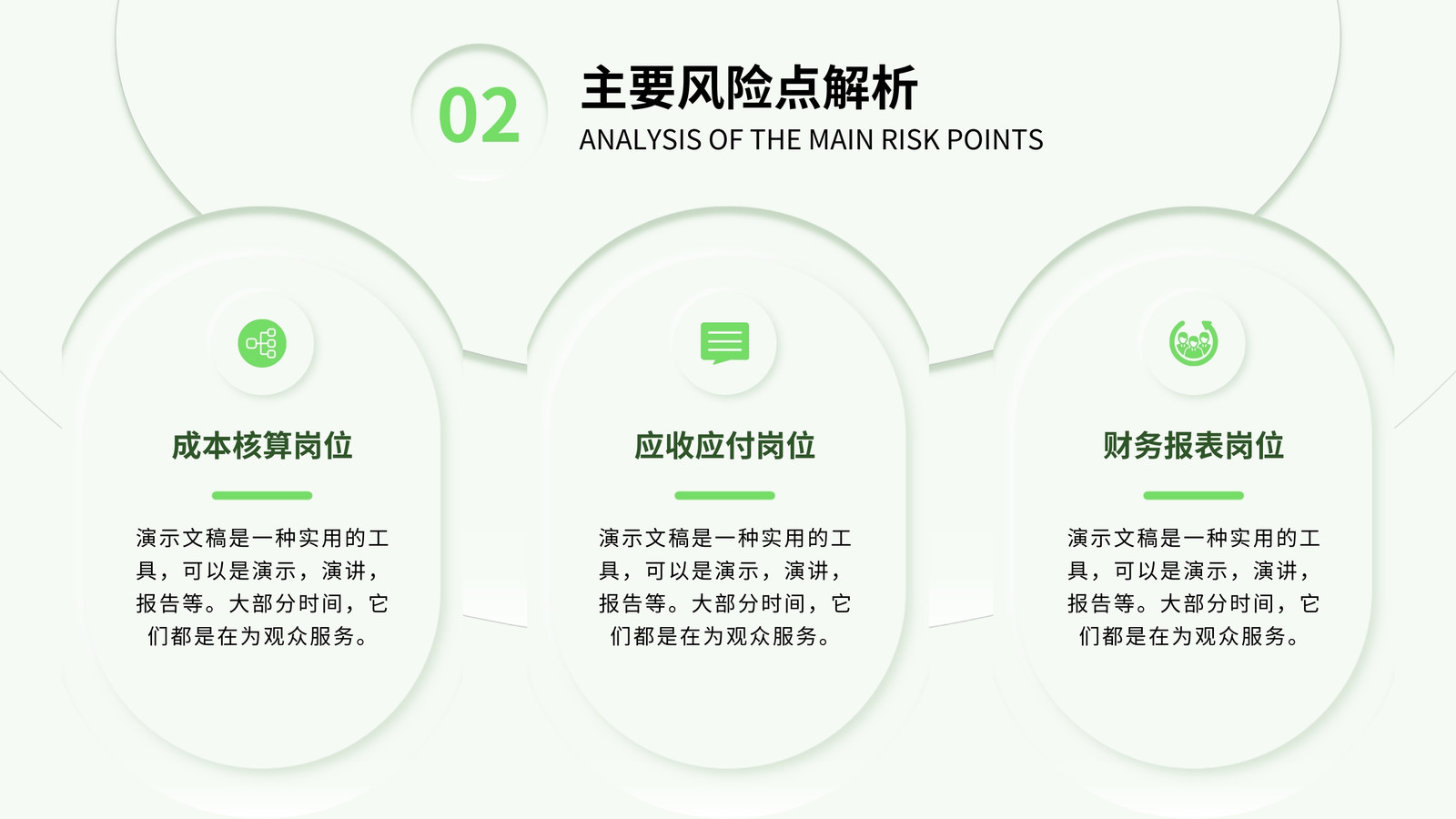 02

主要风险点解析

ANALYSIS OF THE MAIN RISK POINTS

成本核算岗位

演示文稿是一种实用的工具，可以是演示，演讲，报告等。大部分时间，它们都是在为观众服务。

应收应付岗位

演示文稿是一种实用的工具，可以是演示，演讲，报告等。大部分时间，它们都是在为观众服务。

财务报表岗位

演示文稿是一种实用的工具，可以是演示，演讲，报告等。大部分时间，它们都是在为观众服务。